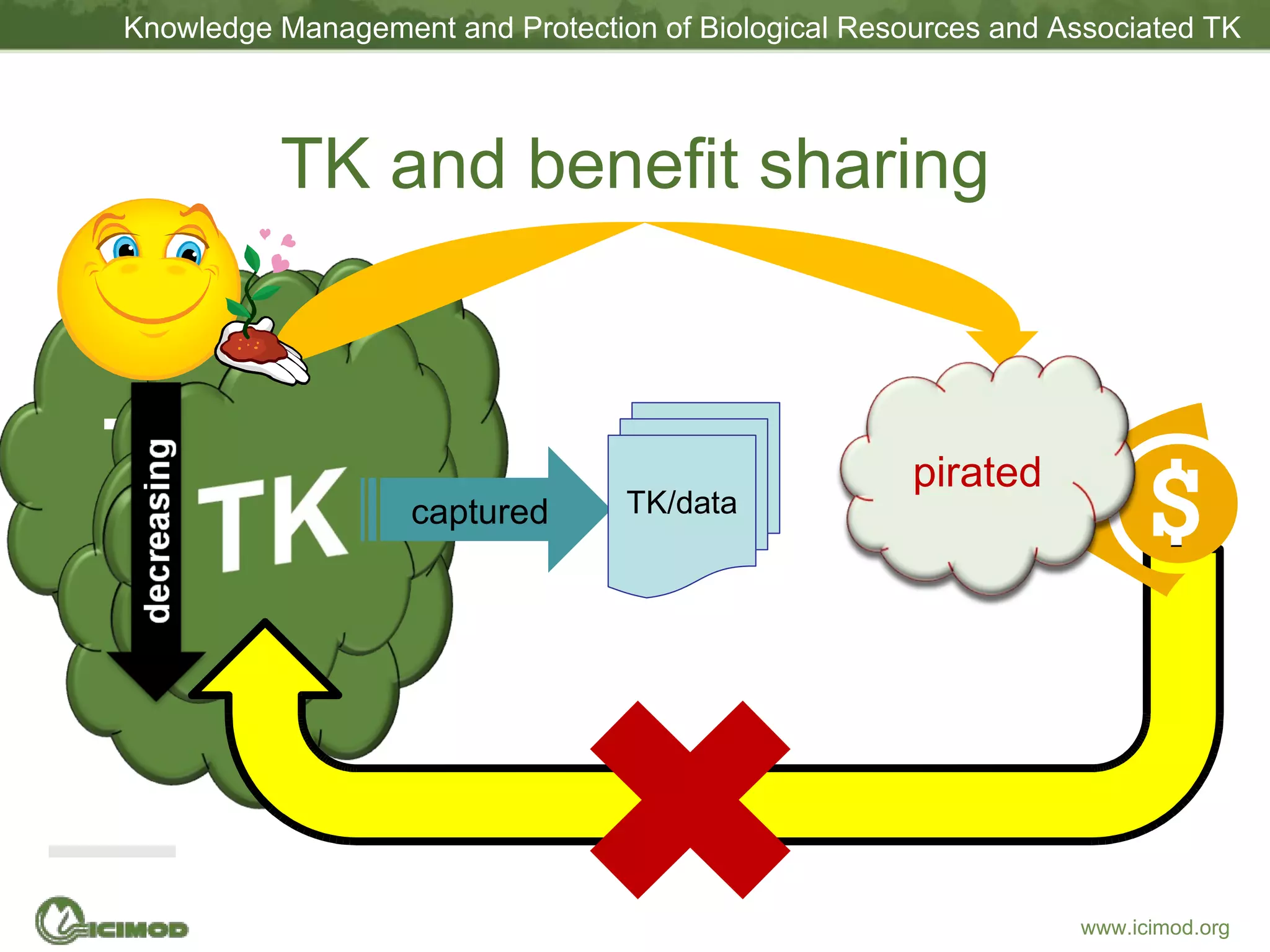 Knowledge Management and Protection of Biological Resources and Associated TK

TK and benefit sharing

decreasing

TK

captured

TK/data

pirated

$

ICIMOD

www.icimod.org